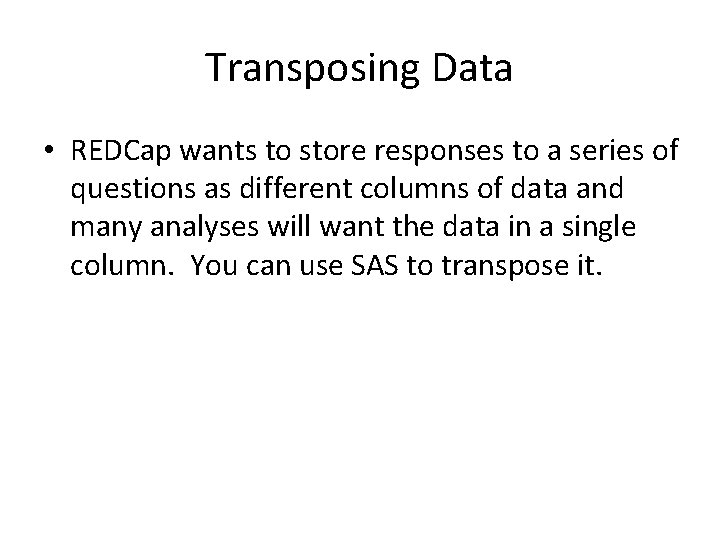 Transposing Data

• REDCap wants to store responses to a series of questions as different columns of data and many analyses will want the data in a single column. You can use SAS to transpose it.